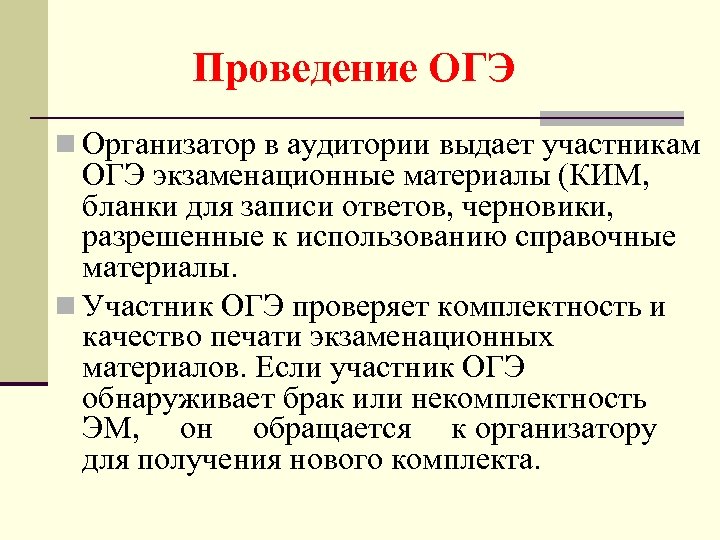 Проведение ОГЭ

Организатор в аудитории выдает участникам ОГЭ экзаменационные материалы (КИМ, бланки для записи ответов, черновики, разрешенные к использованию справочные материалы.

Участник ОГЭ проверяет комплектность и качество печати экзаменационных материалов. Если участник ОГЭ обнаруживает брак или некомплектность ЭМ, он обращается к организатору для получения нового комплекта.